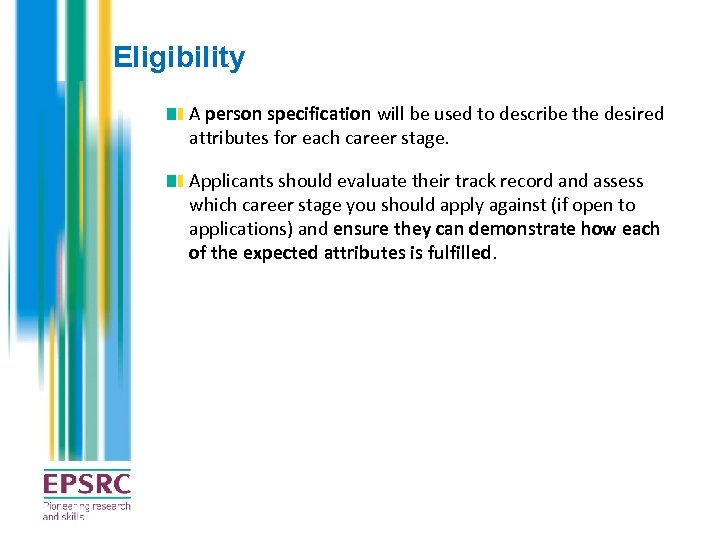 Eligibility

A person specification will be used to describe the desired attributes for each career stage.

Applicants should evaluate their track record and assess which career stage you should apply against (if open to applications) and ensure they can demonstrate how each of the expected attributes is fulfilled.

EPSRC
Pioneering research and skills